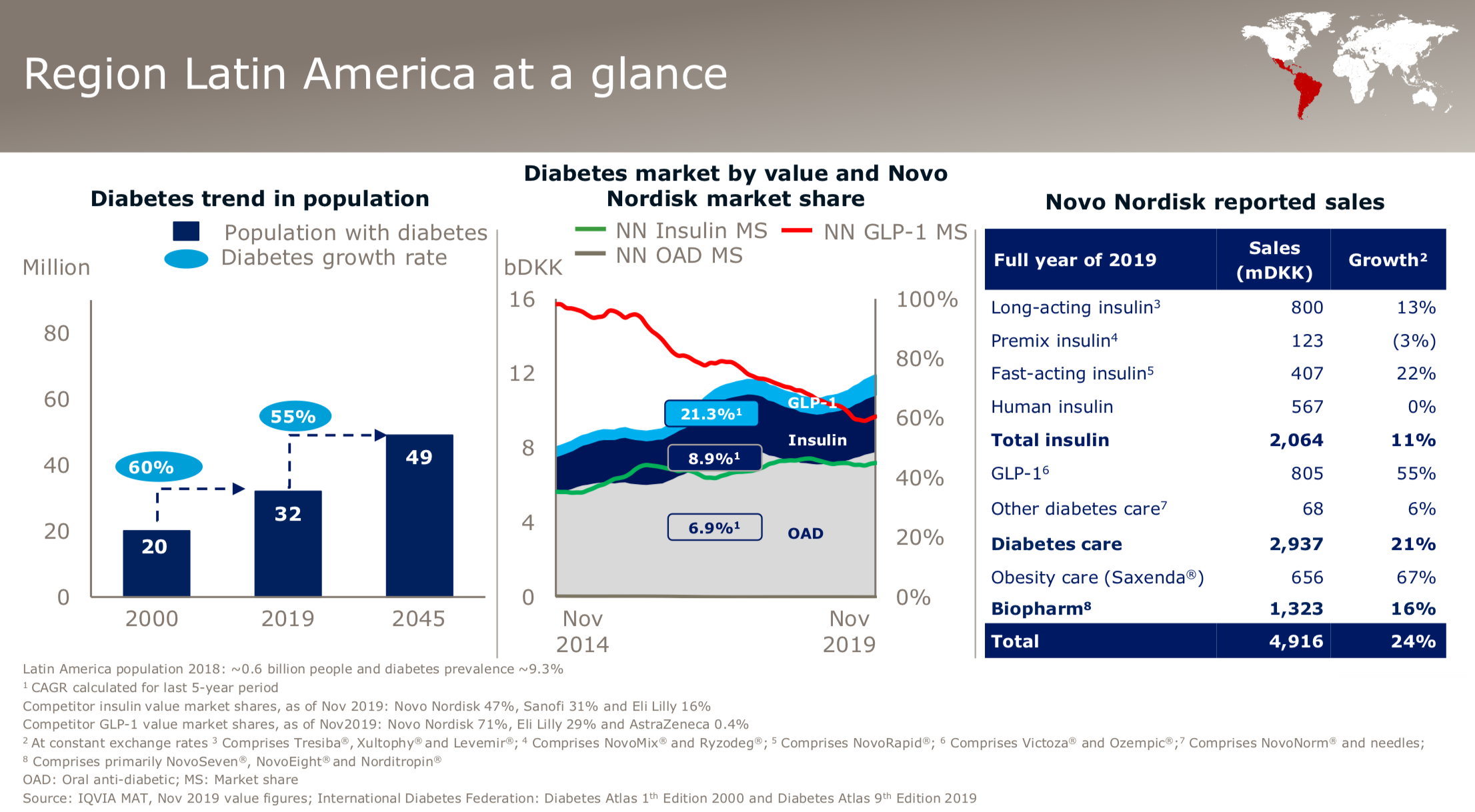 Region Latin America at a glance

Diabetes trend in population

Population with diabetes
Diabetes growth rate

Million

80
60
40
20
0

60%
55%
20
32
49

2000
2019
2045

Diabetes market by value and Novo Nordisk market share

NN Insulin MS
NN GLP-1 MS
NN OAD MS

bDKK

16
12
8
4
0

100%
80%
60%
40%
20%
0%

21.3%$^1$
GLP-1
8.9%$^1$
Insulin
6.9%$^1$
OAD

Nov 2014
Nov 2019

Novo Nordisk reported sales

| Full year of 2019 | Sales (mDKK) | Growth$^2$ |
|---|---|---|
| Long-acting insulin$^3$ | 800 | 13% |
| Premix insulin$^4$ | 123 | (3%) |
| Fast-acting insulin$^5$ | 407 | 22% |
| Human insulin | 567 | 0% |
| Total insulin | 2,064 | 11% |
| GLP-1$^6$ | 805 | 55% |
| Other diabetes care$^7$ | 68 | 6% |
| Diabetes care | 2,937 | 21% |
| Obesity care (Saxenda®) | 656 | 67% |
| Biopharm$^8$ | 1,323 | 16% |
| Total | 4,916 | 24% |

Latin America population 2018: ~0.6 billion people and diabetes prevalence ~9.3%
$^1$ CAGR calculated for last 5-year period
Competitor insulin value market shares, as of Nov 2019: Novo Nordisk 47%, Sanofi 31% and Eli Lilly 16%
Competitor GLP-1 value market shares, as of Nov2019: Novo Nordisk 71%, Eli Lilly 29% and AstraZeneca 0.4%
$^2$ At constant exchange rates $^3$ Comprises Tresiba®, Xultophy® and Levemir®; $^4$ Comprises NovoMix® and Ryzodeg®; $^5$ Comprises NovoRapid®; $^6$ Comprises Victoza® and Ozempic®;$^7$ Comprises NovoNorm® and needles;
$^8$ Comprises primarily NovoSeven®, NovoEight® and Norditropin®
OAD: Oral anti-diabetic; MS: Market share
Source: IQVIA MAT, Nov 2019 value figures; International Diabetes Federation: Diabetes Atlas 1$^{th}$ Edition 2000 and Diabetes Atlas 9$^{th}$ Edition 2019